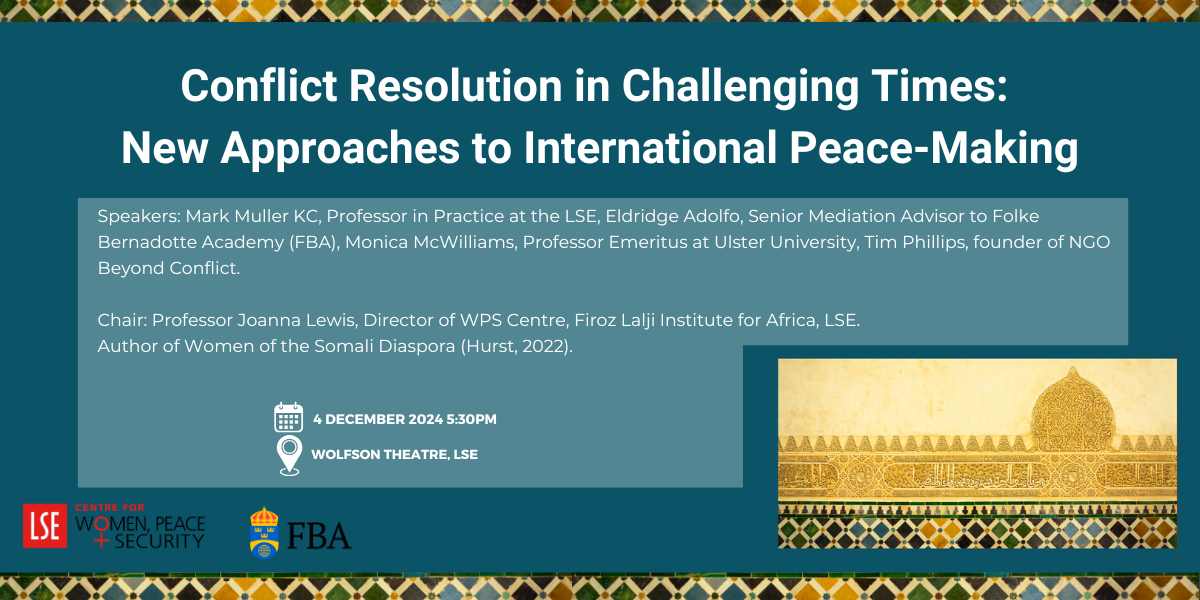 Conflict Resolution in Challenging Times: New Approaches to International Peace-Making

Speakers: Mark Muller KC, Professor in Practice at the LSE, Eldridge Adolfo, Senior Mediation Advisor to Folke Bernadotte Academy (FBA), Monica McWilliams, Professor Emeritus at Ulster University, Tim Phillips, founder of NGO Beyond Conflict.

Chair: Professor Joanna Lewis, Director of WPS Centre, Firoz Lalji Institute for Africa, LSE.
Author of Women of the Somali Diaspora (Hurst, 2022).

4 DECEMBER 2024 5:30PM

WOLFSON THEATRE, LSE

LSE CENTRE FOR WOMEN, PEACE + SECURITY

FBA